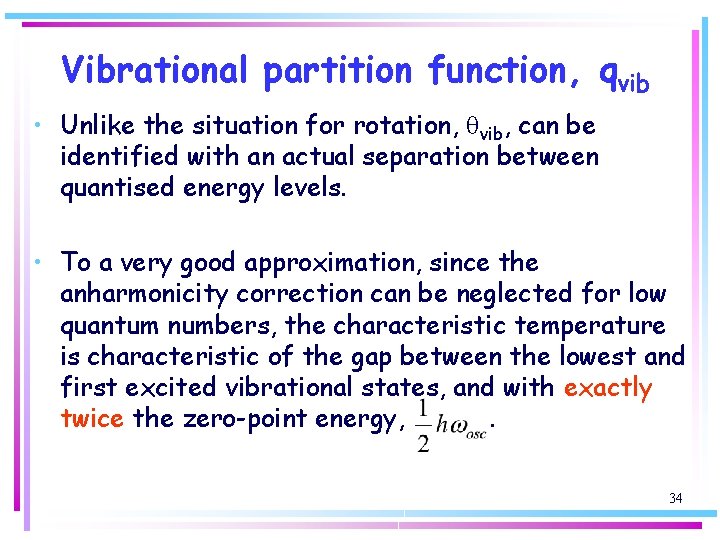 Vibrational partition function, $q_{vib}$

• Unlike the situation for rotation, $\theta_{vib}$, can be identified with an actual separation between quantised energy levels.

• To a very good approximation, since the anharmonicity correction can be neglected for low quantum numbers, the characteristic temperature is characteristic of the gap between the lowest and first excited vibrational states, and with exactly twice the zero-point energy, $\frac{1}{2}h\omega_{osc}$.

34